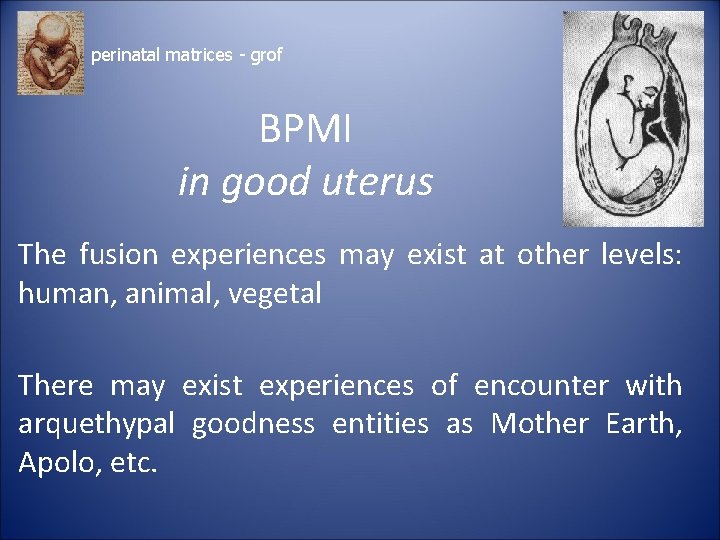 perinatal matrices - grof

BPMI
in good uterus

The fusion experiences may exist at other levels: human, animal, vegetal

There may exist experiences of encounter with arquethypal goodness entities as Mother Earth, Apolo, etc.